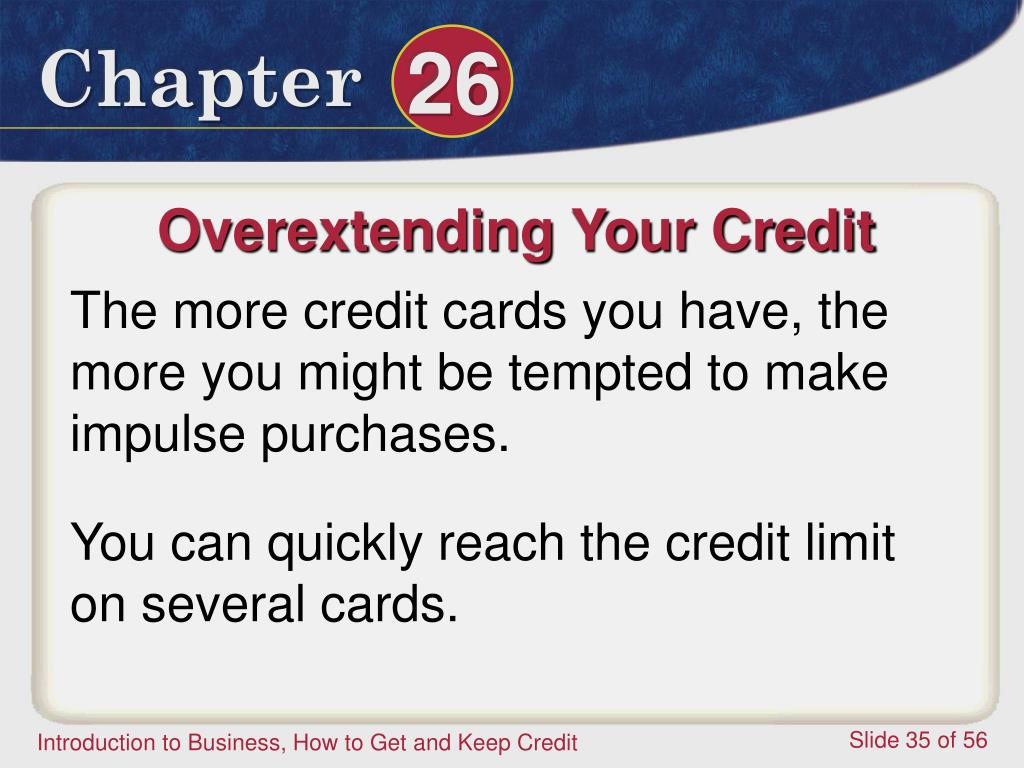 Chapter 26

Overextending Your Credit

The more credit cards you have, the more you might be tempted to make impulse purchases.

You can quickly reach the credit limit on several cards.

Introduction to Business, How to Get and Keep Credit

Slide 35 of 56